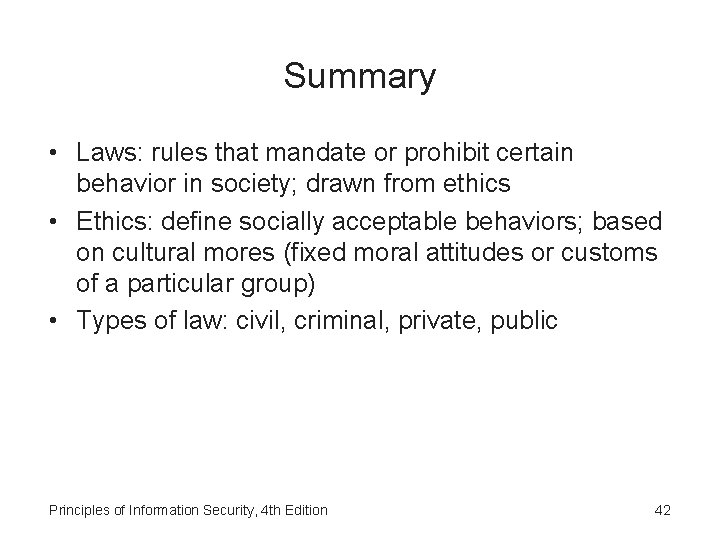 Summary

• Laws: rules that mandate or prohibit certain behavior in society; drawn from ethics
• Ethics: define socially acceptable behaviors; based on cultural mores (fixed moral attitudes or customs of a particular group)
• Types of law: civil, criminal, private, public

Principles of Information Security, 4th Edition

42